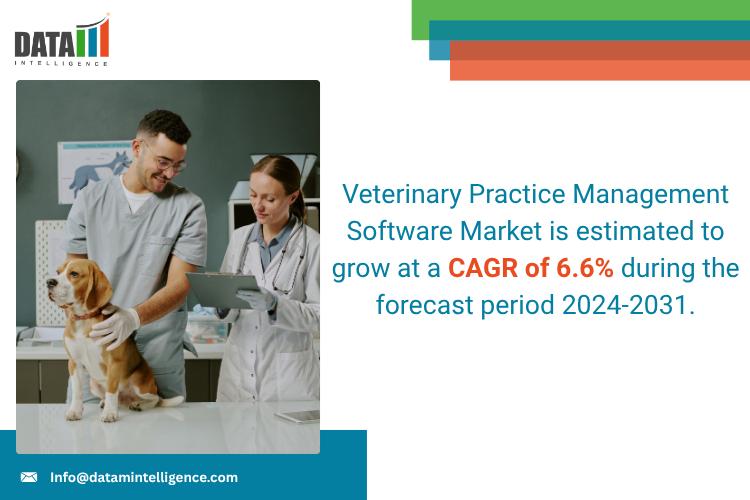 DATA
INTELLIGENCE

Veterinary Practice Management Software Market is estimated to grow at a CAGR of 6.6% during the forecast period 2024-2031.

Info@datamintelligence.com